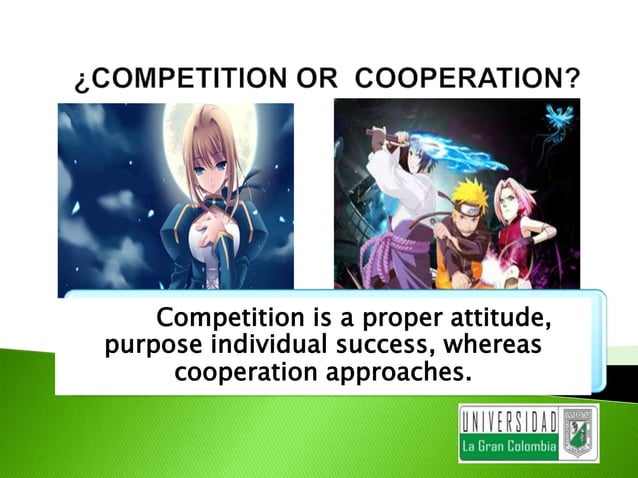 ¿COMPETITION OR COOPERATION?

Competition is a proper attitude, purpose individual success, whereas cooperation approaches.

UNIVERSIDAD
La Gran Colombia